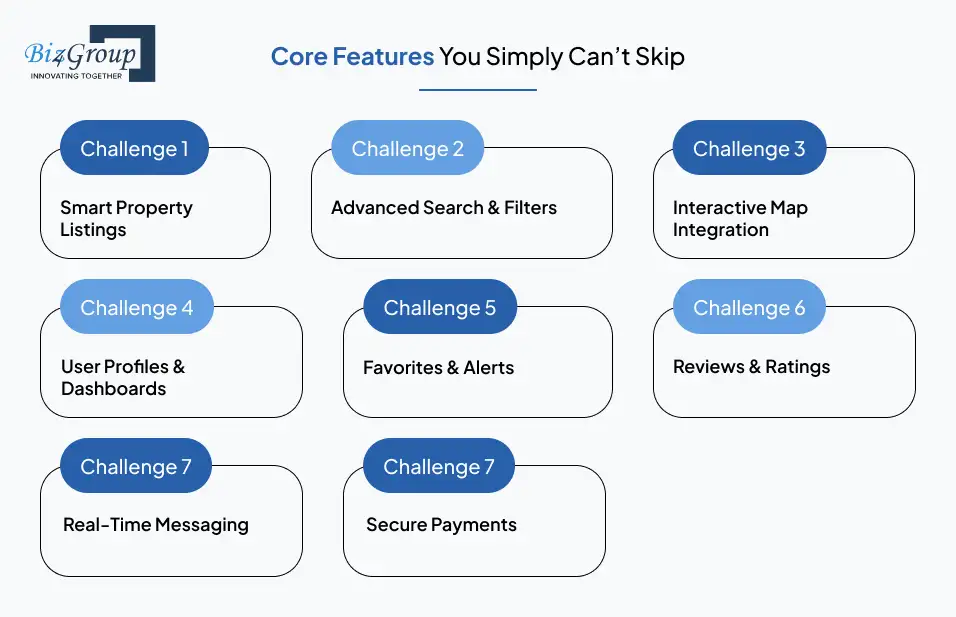 Biz4Group
INNOVATING TOGETHER

Core Features You Simply Can't Skip

Challenge 1
Smart Property Listings

Challenge 2
Advanced Search & Filters

Challenge 3
Interactive Map Integration

Challenge 4
User Profiles & Dashboards

Challenge 5
Favorites & Alerts

Challenge 6
Reviews & Ratings

Challenge 7
Real-Time Messaging

Challenge 7
Secure Payments